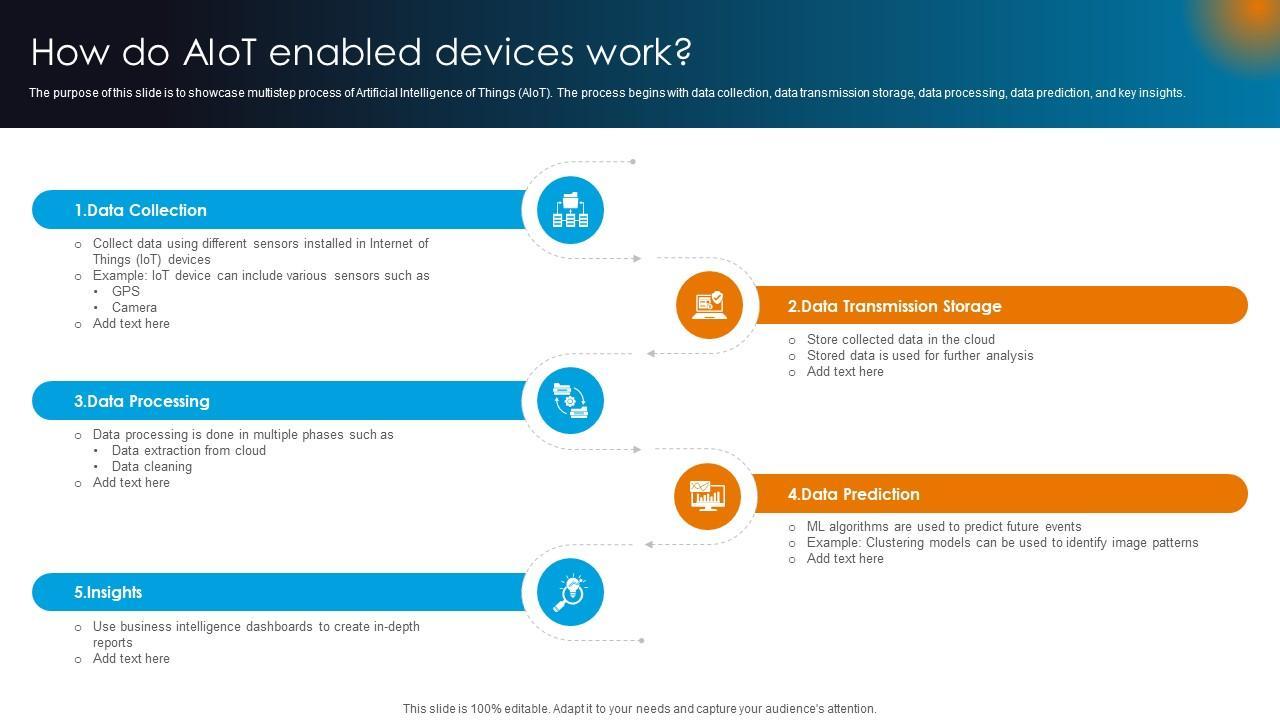 How do AIoT enabled devices work?

The purpose of this slide is to showcase multistep process of Artificial Intelligence of Things (AIoT). The process begins with data collection, data transmission storage, data processing, data prediction, and key insights.

1.Data Collection

o Collect data using different sensors installed in Internet of Things (IoT) devices
o Example: IoT device can include various sensors such as
• GPS
• Camera
o Add text here

2.Data Transmission Storage

o Store collected data in the cloud
o Stored data is used for further analysis
o Add text here

3.Data Processing

o Data processing is done in multiple phases such as
• Data extraction from cloud
• Data cleaning
o Add text here

4.Data Prediction

o ML algorithms are used to predict future events
o Example: Clustering models can be used to identify image patterns
o Add text here

5.Insights

o Use business intelligence dashboards to create in-depth reports
o Add text here

This slide is 100% editable. Adapt it to your needs and capture your audience's attention.